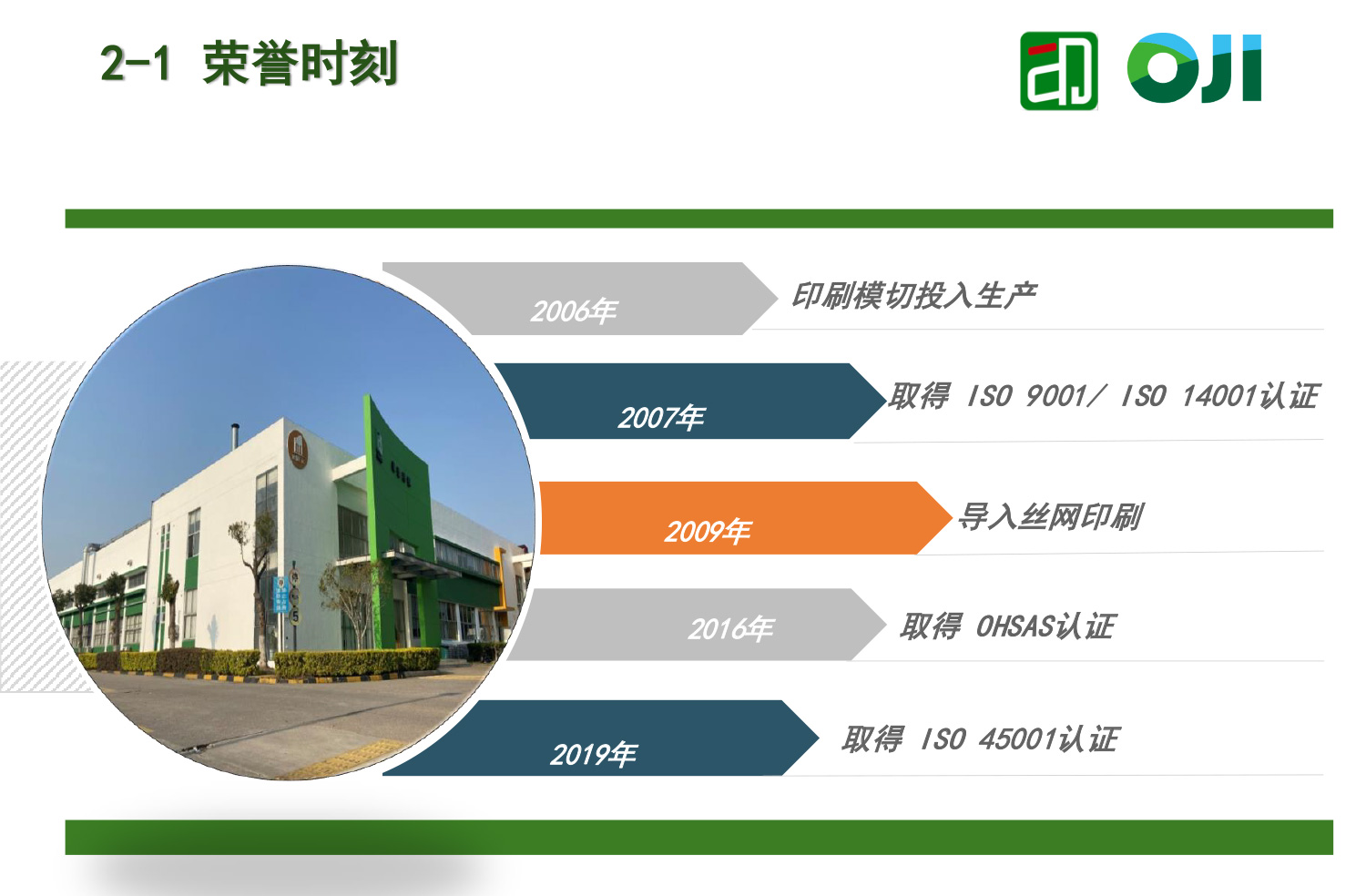 2-1 荣誉时刻

OJI

2006年 印刷模切投入生产

2007年 取得 ISO 9001/ ISO 14001认证

2009年 导入丝网印刷

2016年 取得 OHSAS认证

2019年 取得 ISO 45001认证